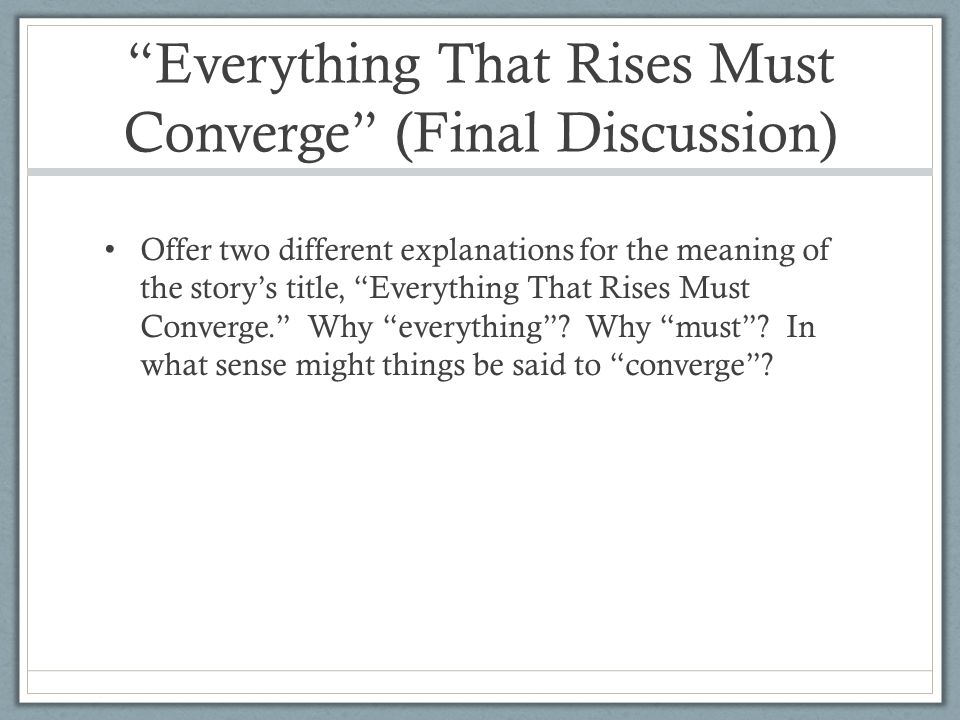 “Everything That Rises Must Converge” (Final Discussion)

• Offer two different explanations for the meaning of the story’s title, “Everything That Rises Must Converge.” Why “everything”? Why “must”? In what sense might things be said to “converge”?